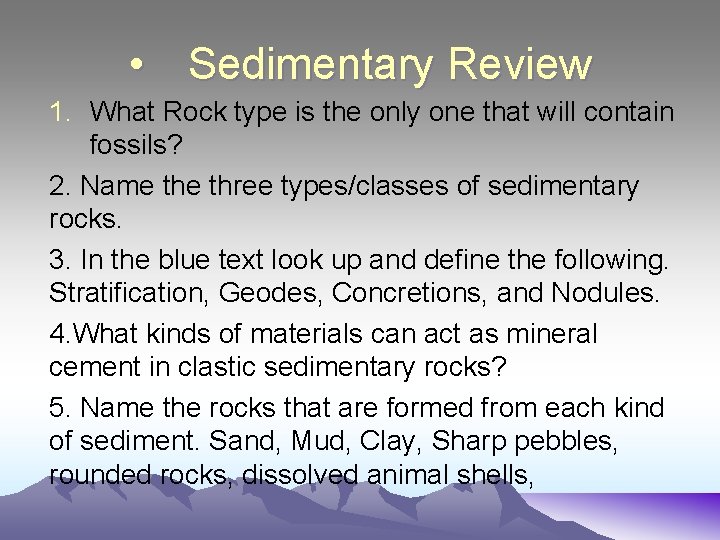 • Sedimentary Review

1. What Rock type is the only one that will contain fossils?

2. Name the three types/classes of sedimentary rocks.

3. In the blue text look up and define the following. Stratification, Geodes, Concretions, and Nodules.

4.What kinds of materials can act as mineral cement in clastic sedimentary rocks?

5. Name the rocks that are formed from each kind of sediment. Sand, Mud, Clay, Sharp pebbles, rounded rocks, dissolved animal shells,